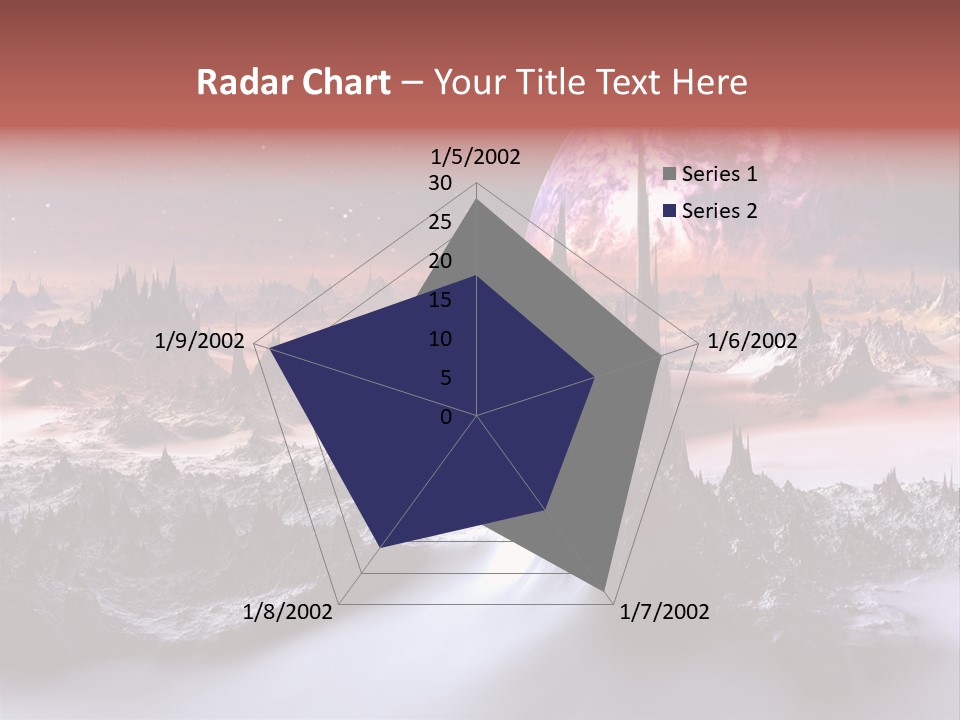 Radar Chart – Your Title Text Here

1/5/2002
30
25
20
15
10
5
0
1/6/2002
1/7/2002
1/8/2002
1/9/2002

Series 1
Series 2